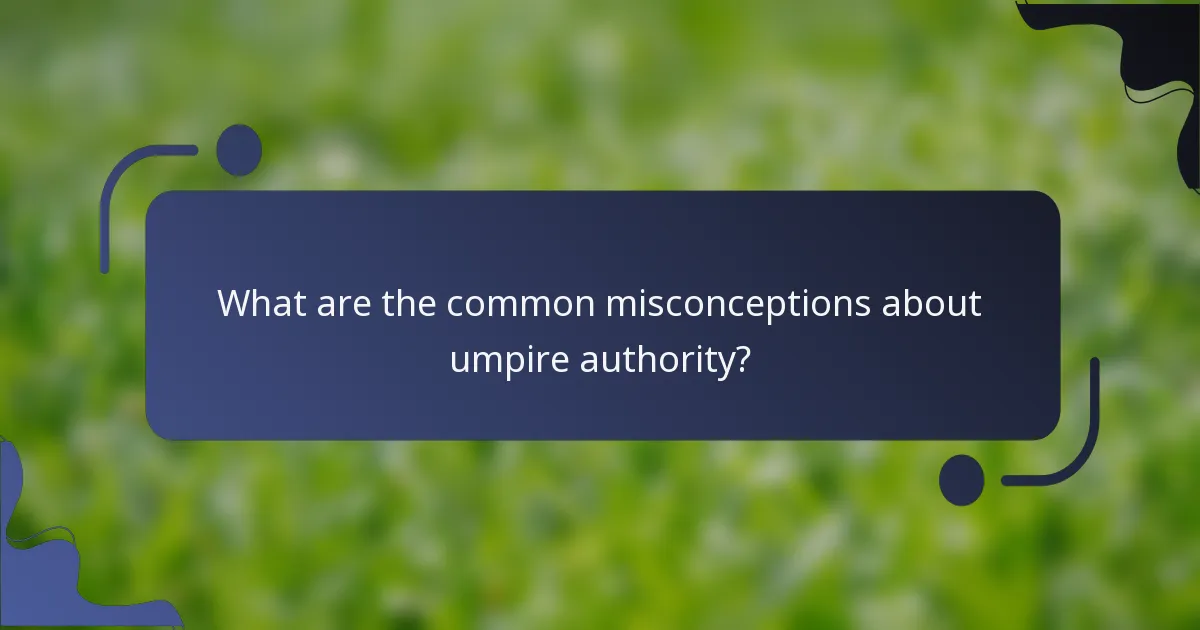 What are the common misconceptions about umpire authority?